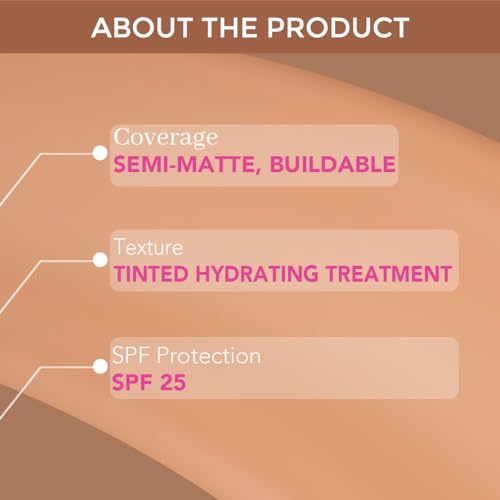 ABOUT THE PRODUCT

Coverage
SEMI-MATTE, BUILDABLE

Texture
TINTED HYDRATING TREATMENT

SPF Protection
SPF 25